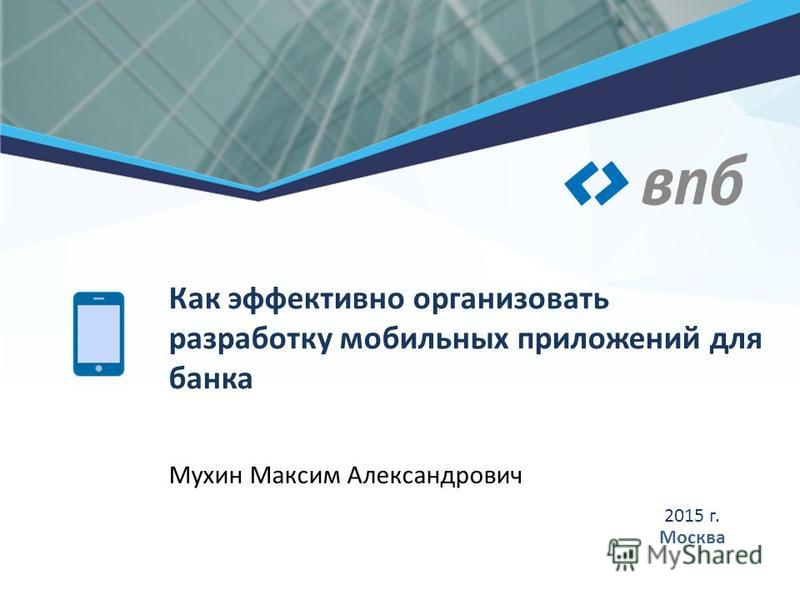 впб

Как эффективно организовать разработку мобильных приложений для банка

Мухин Максим Александрович

2015 г.
Москва

MyShared